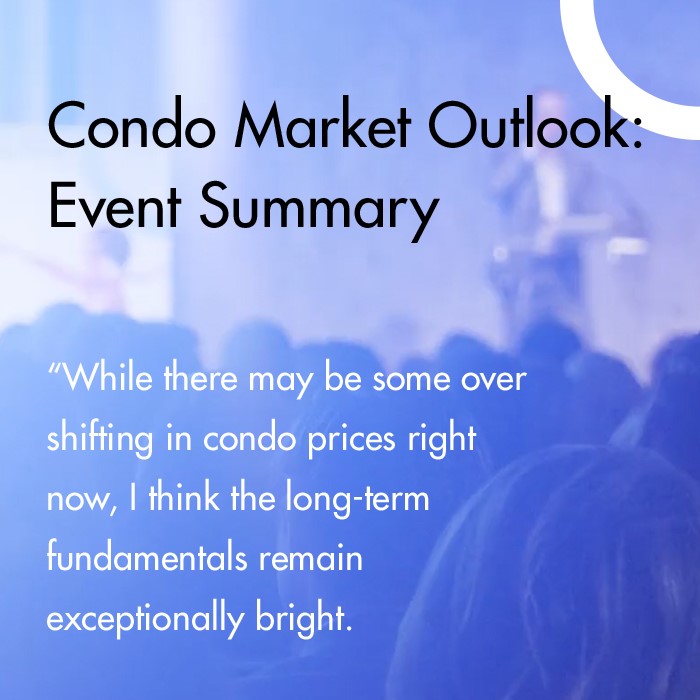 Condo Market Outlook: Event Summary

“While there may be some over shifting in condo prices right now, I think the long-term fundamentals remain exceptionally bright.